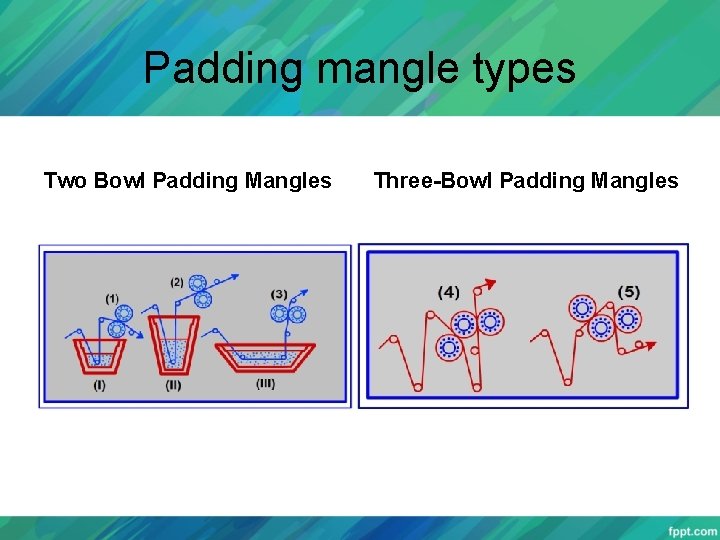 Padding mangle types

Two Bowl Padding Mangles

Three-Bowl Padding Mangles

(1)
(2)
(3)
(I)
(II)
(III)

(4)
(5)

fppt.com